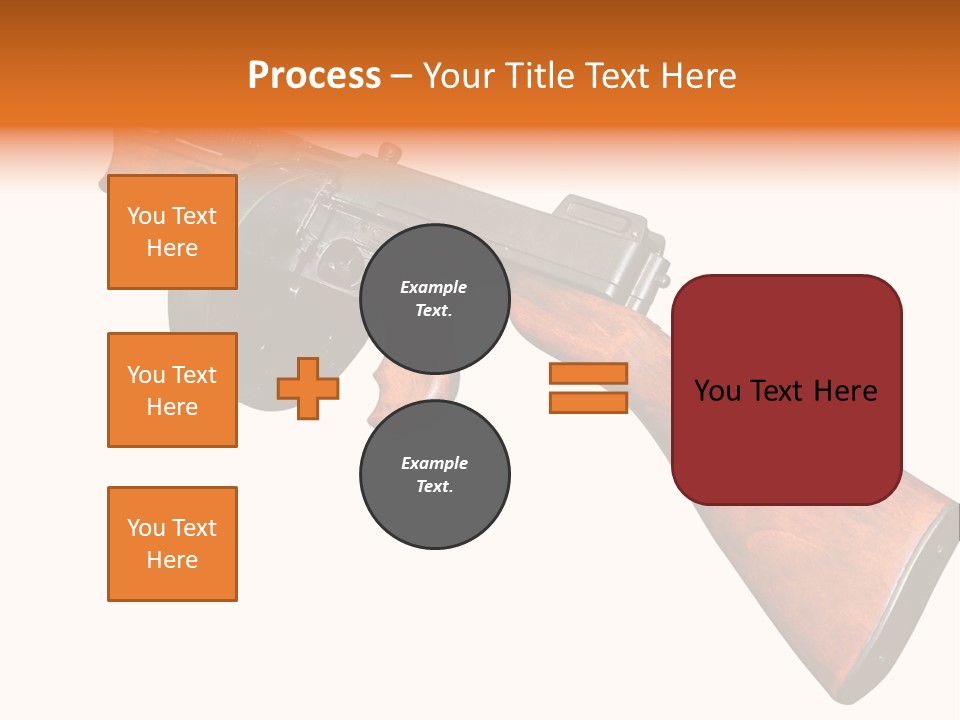 Process – Your Title Text Here

You Text Here

You Text Here

You Text Here

Example Text.

Example Text.

You Text Here